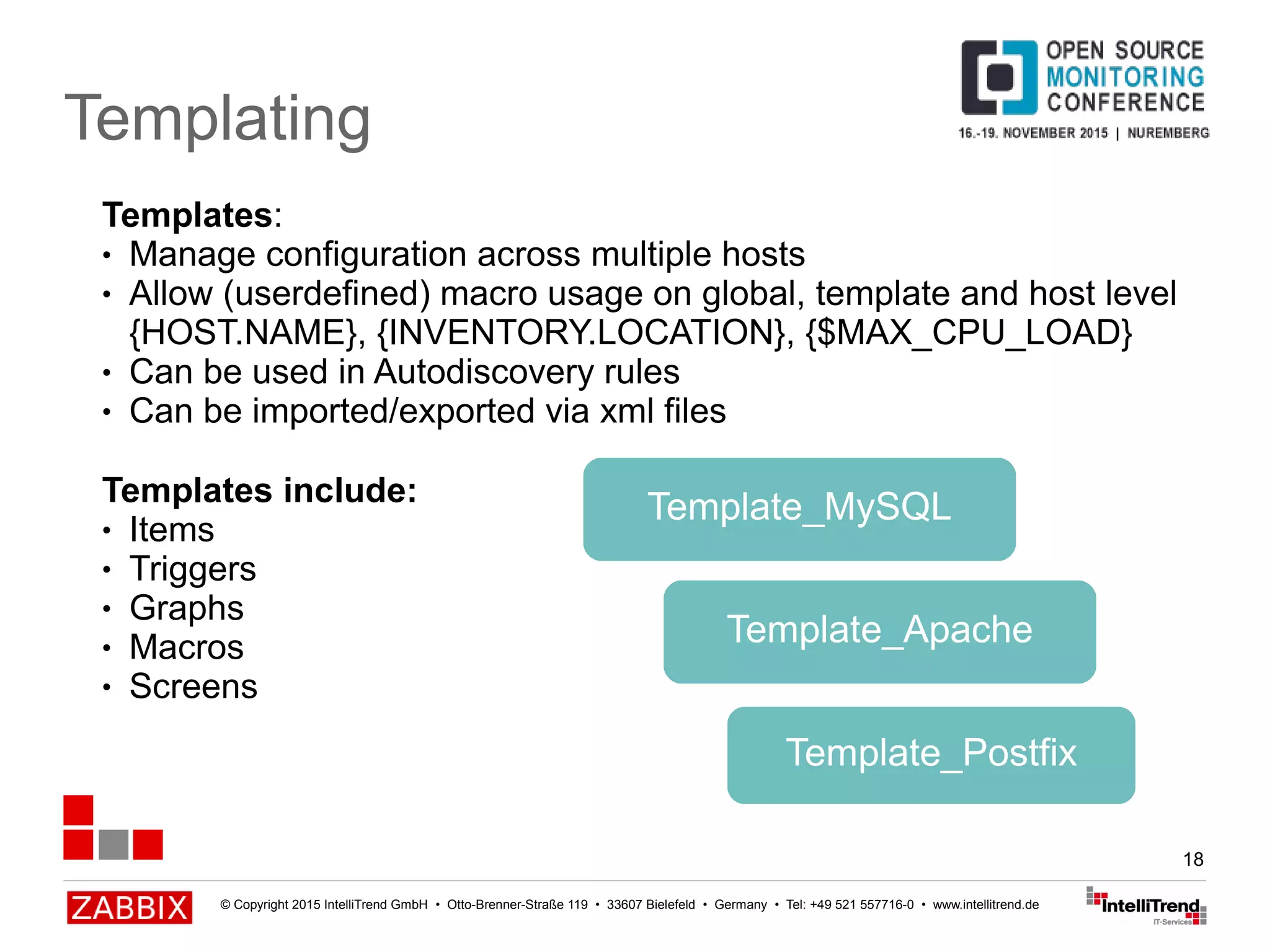 Templating

OPEN SOURCE MONITORING CONFERENCE
16.-19. NOVEMBER 2015 | NUREMBERG

**Templates**:
• Manage configuration across multiple hosts
• Allow (userdefined) macro usage on global, template and host level {HOST.NAME}, {INVENTORY.LOCATION}, {$MAX_CPU_LOAD}
• Can be used in Autodiscovery rules
• Can be imported/exported via xml files

**Templates include:**
• Items
• Triggers
• Graphs
• Macros
• Screens

Template_MySQL

Template_Apache

Template_Postfix

18

ZABBIX © Copyright 2015 IntelliTrend GmbH • Otto-Brenner-Straße 119 • 33607 Bielefeld • Germany • Tel: +49 521 557716-0 • www.intellitrend.de

IntelliTrend IT-Services